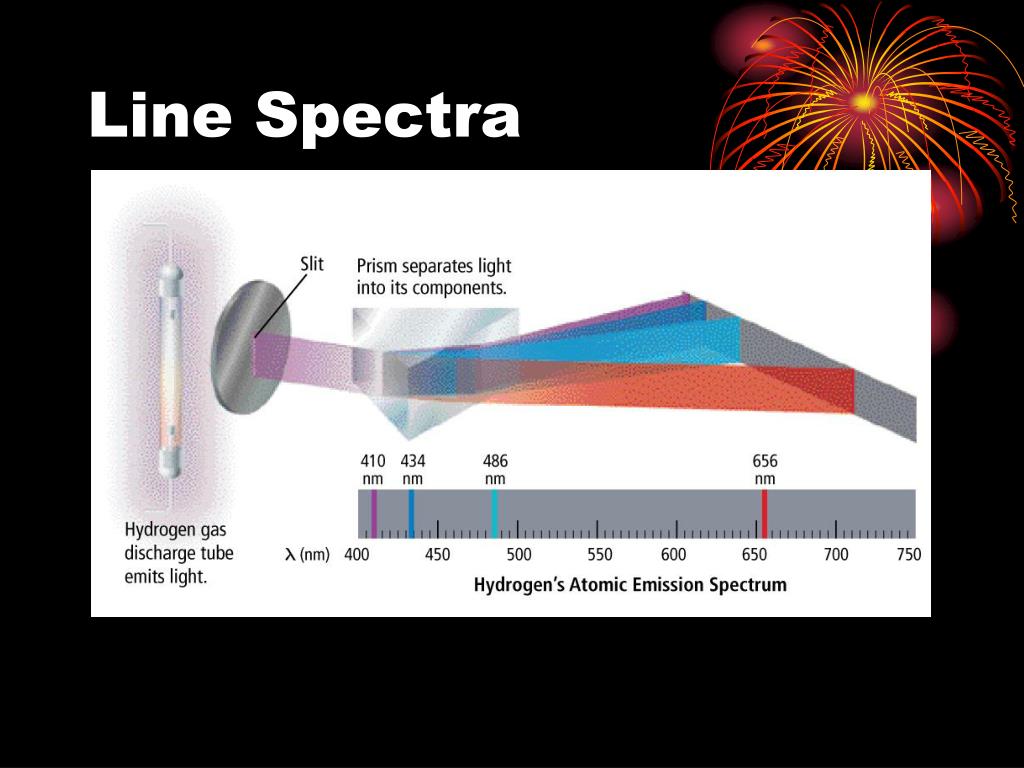 Line Spectra

Slit

Prism separates light into its components.

410 nm

434 nm

486 nm

656 nm

Hydrogen gas discharge tube emits light.

$\lambda$ (nm) 400 450 500 550 600 650 700 750

Hydrogen's Atomic Emission Spectrum